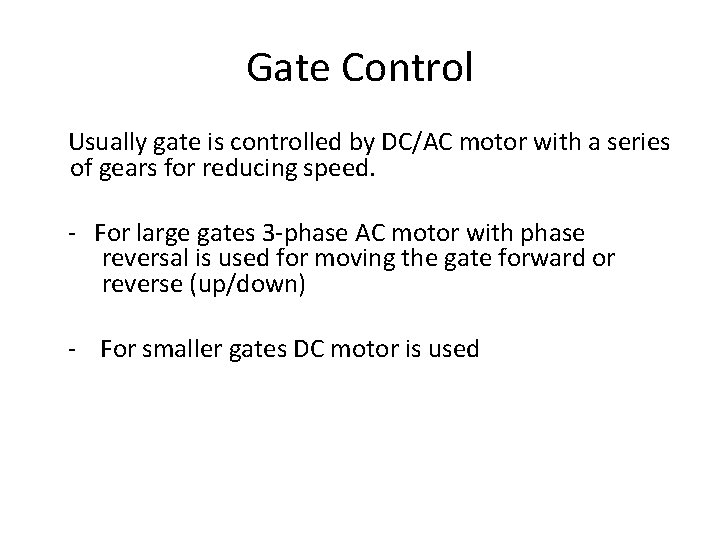 Gate Control

Usually gate is controlled by DC/AC motor with a series of gears for reducing speed.

- For large gates 3-phase AC motor with phase reversal is used for moving the gate forward or reverse (up/down)

- For smaller gates DC motor is used